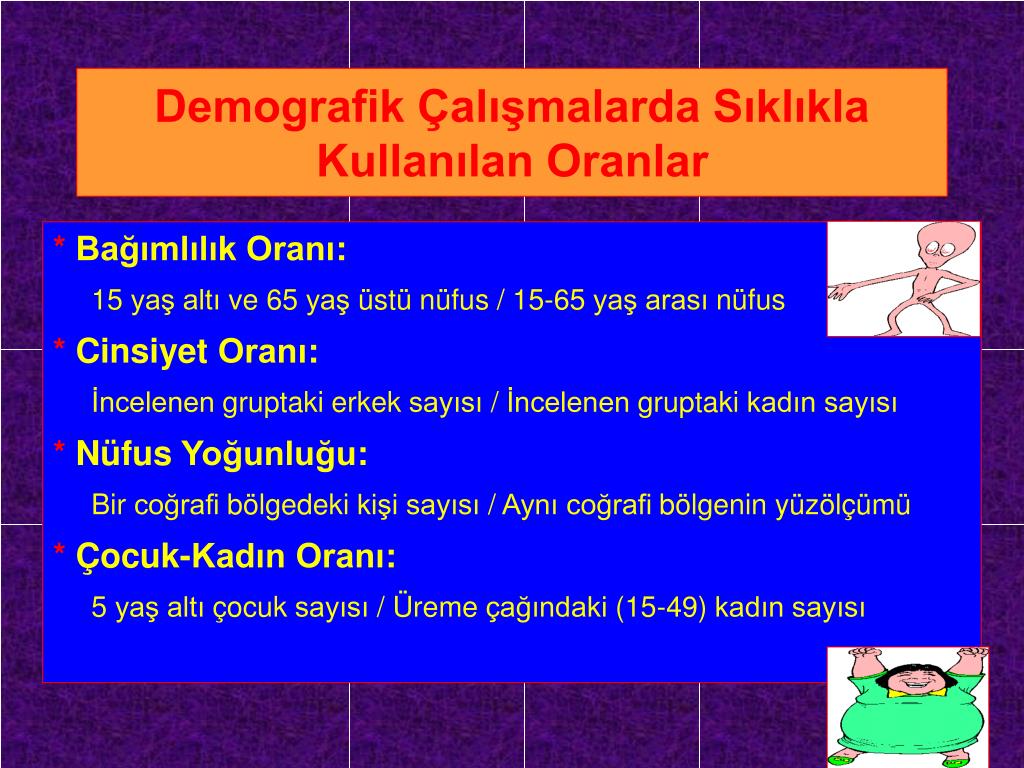 Demografik Çalışmalarda Sıklıkla Kullanılan Oranlar

* Bağımlılık Oranı:

15 yaş altı ve 65 yaş üstü nüfus / 15-65 yaş arası nüfus

* Cinsiyet Oranı:

İncelenen gruptaki erkek sayısı / İncelenen gruptaki kadın sayısı

* Nüfus Yoğunluğu:

Bir coğrafi bölgedeki kişi sayısı / Aynı coğrafi bölgenin yüzölçümü

* Çocuk-Kadın Oranı:

5 yaş altı çocuk sayısı / Üreme çağındaki (15-49) kadın sayısı